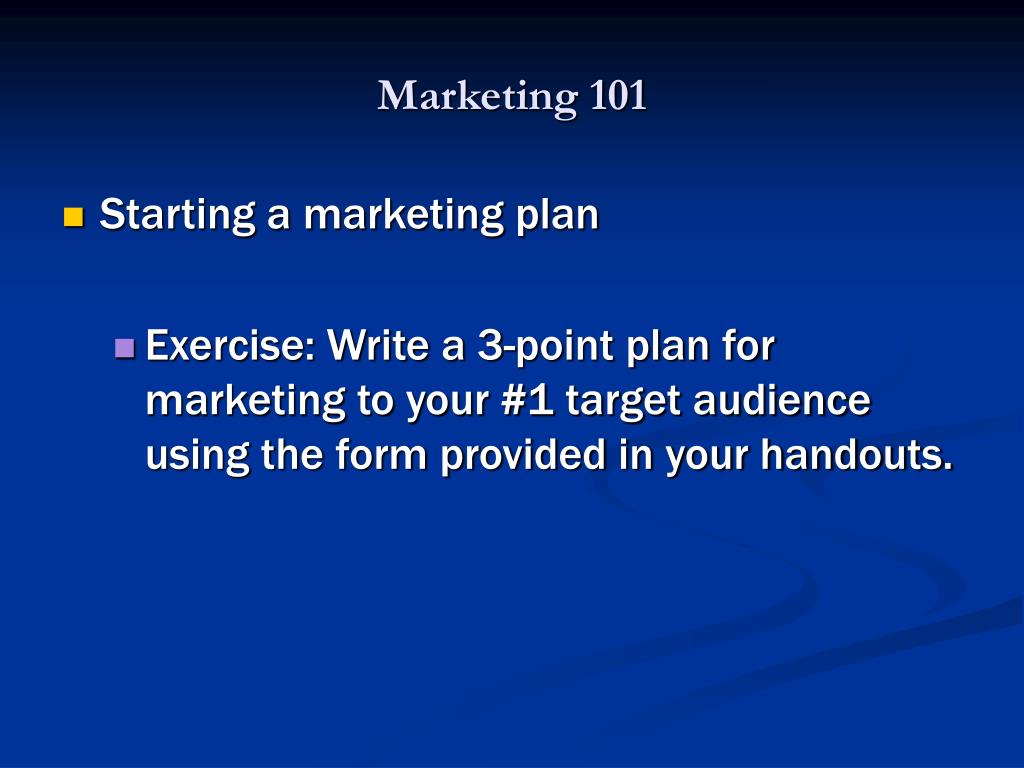 Marketing 101

Starting a marketing plan

Exercise: Write a 3-point plan for marketing to your #1 target audience using the form provided in your handouts.